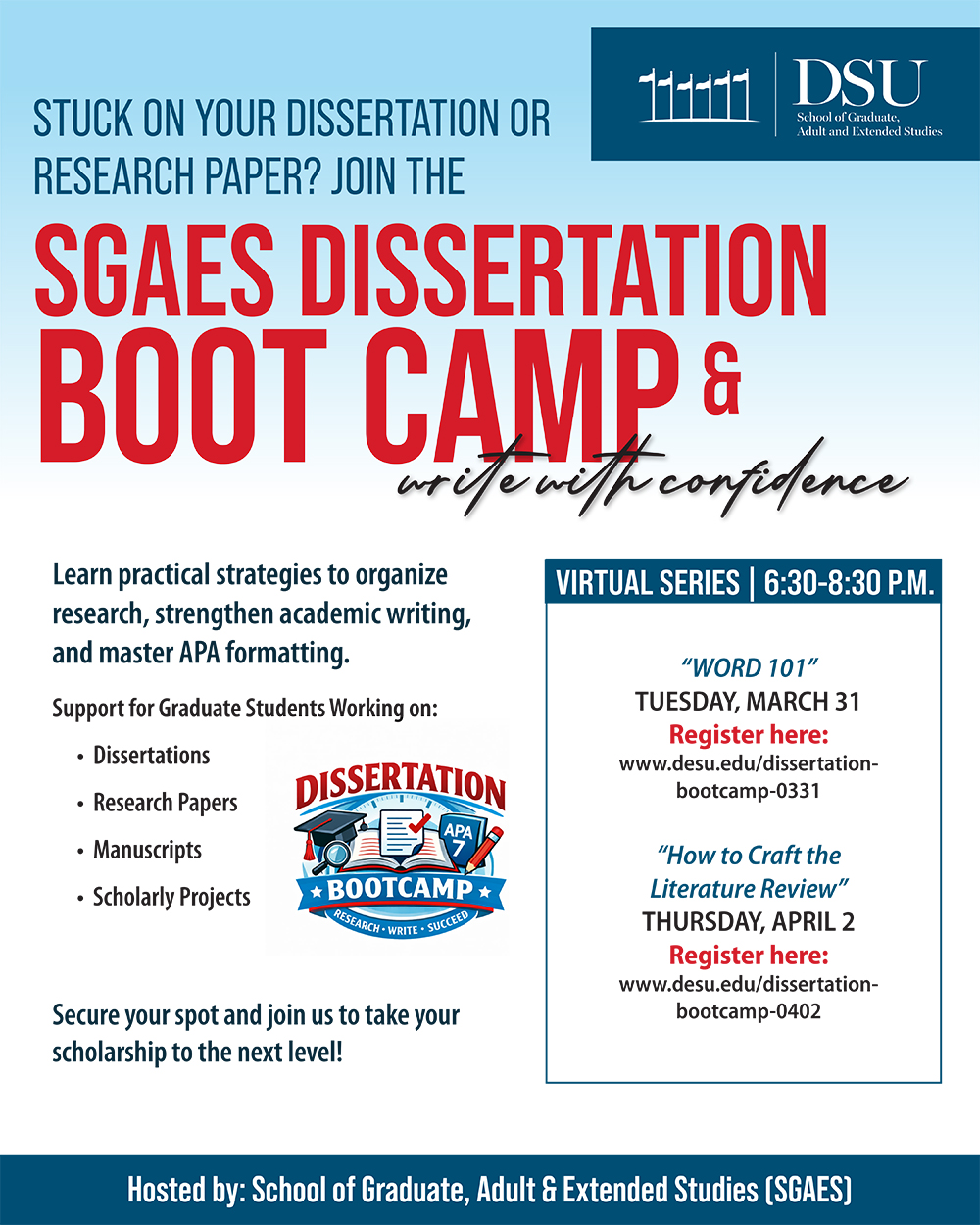 DSU
School of Graduate, Adult and Extended Studies

STUCK ON YOUR DISSERTATION OR RESEARCH PAPER? JOIN THE

SGAES DISSERTATION BOOT CAMP &

write with confidence

Learn practical strategies to organize research, strengthen academic writing, and master APA formatting.

Support for Graduate Students Working on:

• Dissertations
• Research Papers
• Manuscripts
• Scholarly Projects

DISSERTATION
APA 7
BOOTCAMP
RESEARCH • WRITE • SUCCEED

Secure your spot and join us to take your scholarship to the next level!

VIRTUAL SERIES | 6:30-8:30 P.M.

"WORD 101"
TUESDAY, MARCH 31
Register here:
www.desu.edu/dissertation-bootcamp-0331

"How to Craft the Literature Review"
THURSDAY, APRIL 2
Register here:
www.desu.edu/dissertation-bootcamp-0402

Hosted by: School of Graduate, Adult & Extended Studies (SGAES)